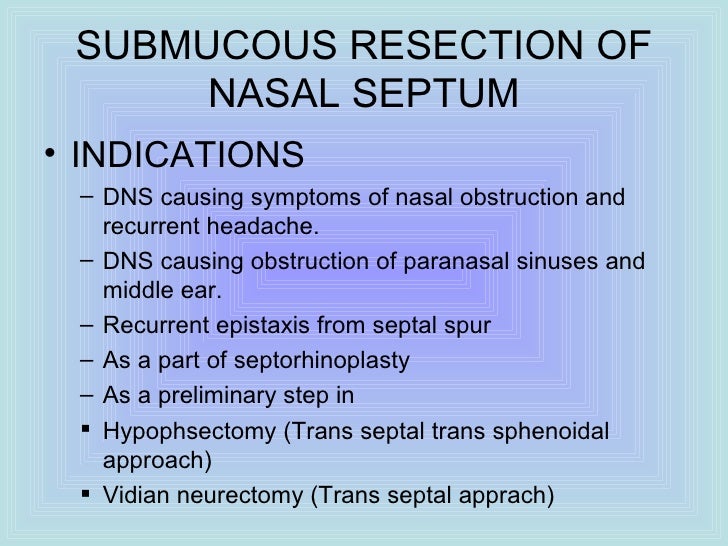 SUBMUCOUS RESECTION OF NASAL SEPTUM

• INDICATIONS
– DNS causing symptoms of nasal obstruction and recurrent headache.
– DNS causing obstruction of paranasal sinuses and middle ear.
– Recurrent epistaxis from septal spur
– As a part of septorhinoplasty
– As a preliminary step in
▪ Hypophsectomy (Trans septal trans sphenoidal approach)
▪ Vidian neurectomy (Trans septal apprach)